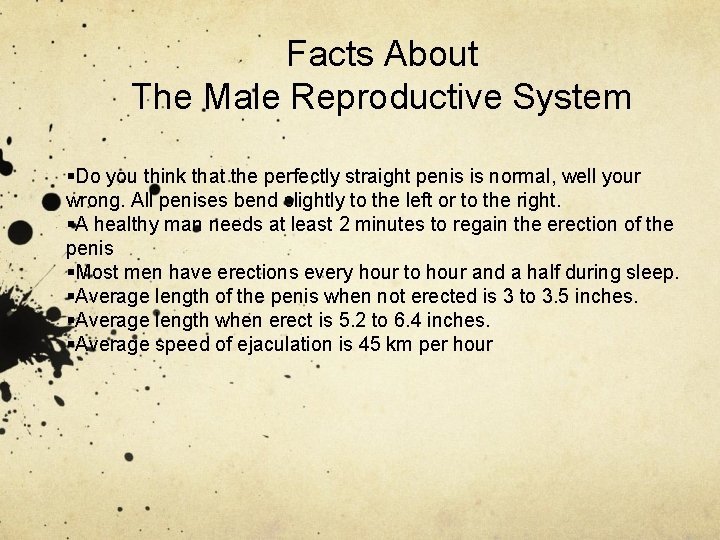 Facts About
The Male Reproductive System

▪Do you think that the perfectly straight penis is normal, well your wrong. All penises bend slightly to the left or to the right.
▪A healthy man needs at least 2 minutes to regain the erection of the penis
▪Most men have erections every hour to hour and a half during sleep.
▪Average length of the penis when not erected is 3 to 3.5 inches.
▪Average length when erect is 5.2 to 6.4 inches.
▪Average speed of ejaculation is 45 km per hour